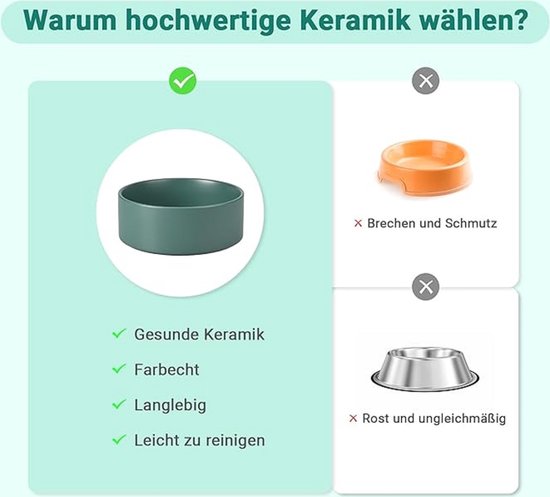 Warum hochwertige Keramik wählen?

✓ Gesunde Keramik
✓ Farbecht
✓ Langlebig
✓ Leicht zu reinigen

× Brechen und Schmutz

× Rost und ungleichmäßig